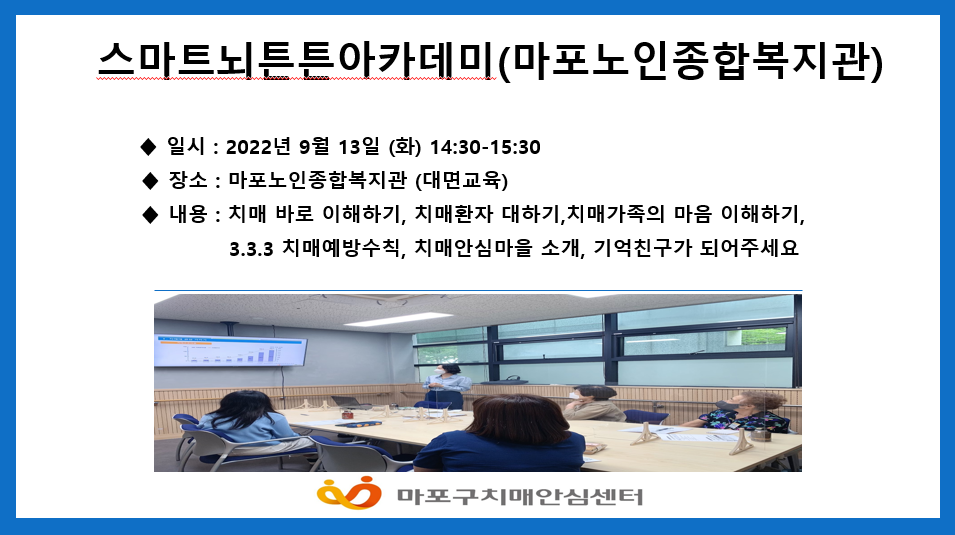 스마트뇌튼튼아카데미(마포노인종합복지관)

◆ 일시 : 2022년 9월 13일 (화) 14:30-15:30

◆ 장소 : 마포노인종합복지관 (대면교육)

◆ 내용 : 치매 바로 이해하기, 치매환자 대하기,치매가족의 마음 이해하기, 3.3.3 치매예방수칙, 치매안심마을 소개, 기억친구가 되어주세요

마포구치매안심센터